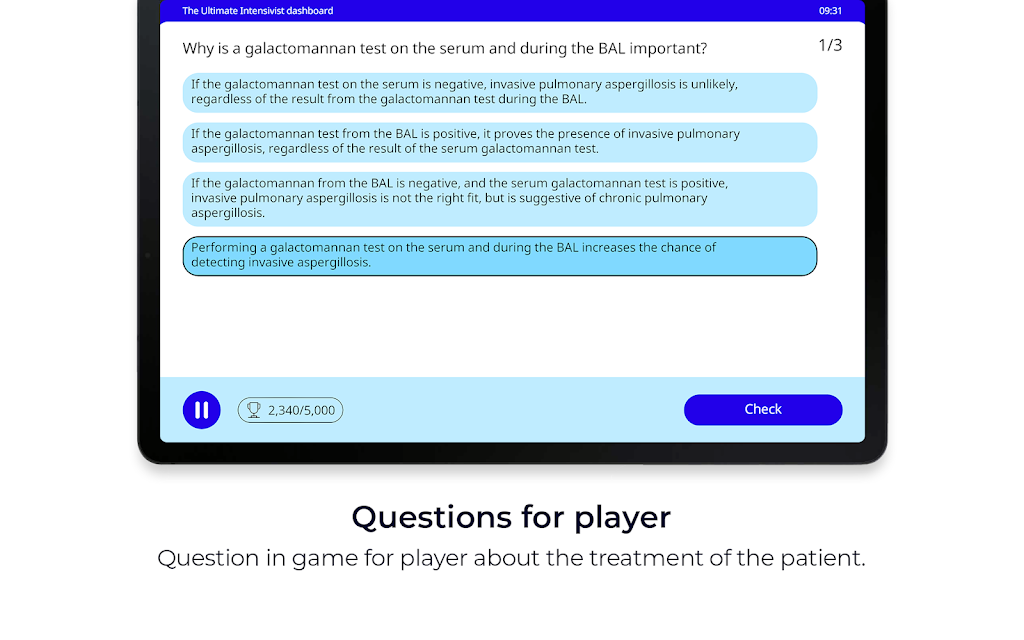 The Ultimate Intensivist dashboard

09:31

Why is a galactomannan test on the serum and during the BAL important?

1/3

If the galactomannan test on the serum is negative, invasive pulmonary aspergillosis is unlikely, regardless of the result from the galactomannan test during the BAL.

If the galactomannan test from the BAL is positive, it proves the presence of invasive pulmonary aspergillosis, regardless of the result of the serum galactomannan test.

If the galactomannan from the BAL is negative, and the serum galactomannan test is positive, invasive pulmonary aspergillosis is not the right fit, but is suggestive of chronic pulmonary aspergillosis.

Performing a galactomannan test on the serum and during the BAL increases the chance of detecting invasive aspergillosis.

2,340/5,000

Check

Questions for player

Question in game for player about the treatment of the patient.